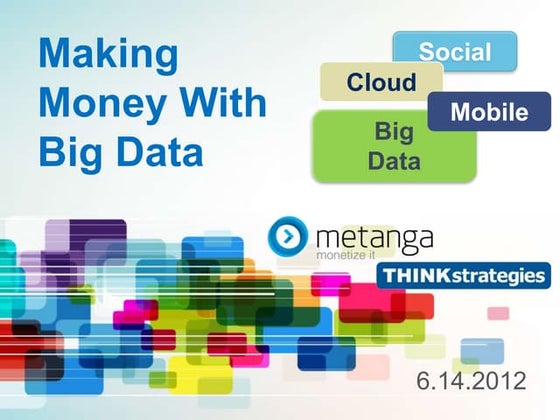 Making Money With Big Data

Social

Cloud

Mobile

Big Data

metanga
monetize it

THINKstrategies

6.14.2012